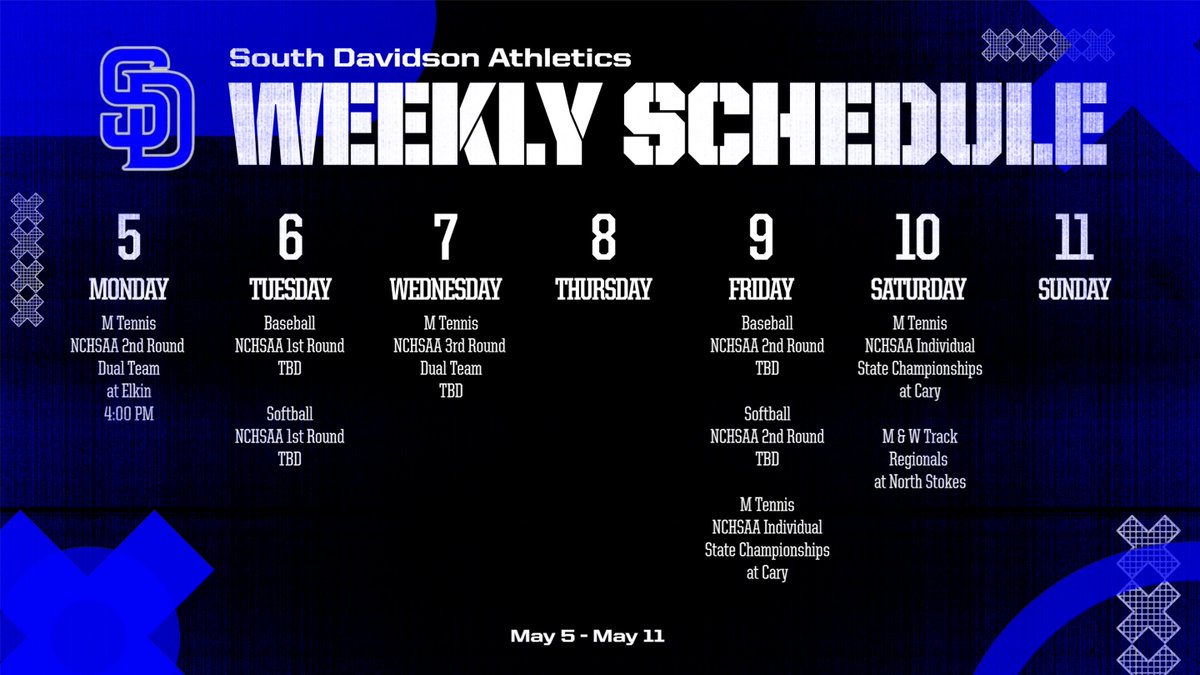 SD

South Davidson Athletics

WEEKLY SCHEDULE

5
MONDAY
M Tennis
NCHSAA 2nd Round
Dual Team
at Elkin
4:00 PM

6
TUESDAY
Baseball
NCHSAA 1st Round
TBD

Softball
NCHSAA 1st Round
TBD

7
WEDNESDAY
M Tennis
NCHSAA 3rd Round
Dual Team
TBD

8
THURSDAY

9
FRIDAY
Baseball
NCHSAA 2nd Round
TBD

Softball
NCHSAA 2nd Round
TBD

M Tennis
NCHSAA Individual
State Championships
at Cary

10
SATURDAY
M Tennis
NCHSAA Individual
State Championships
at Cary

M & W Track
Regionals
at North Stokes

11
SUNDAY

May 5 - May 11